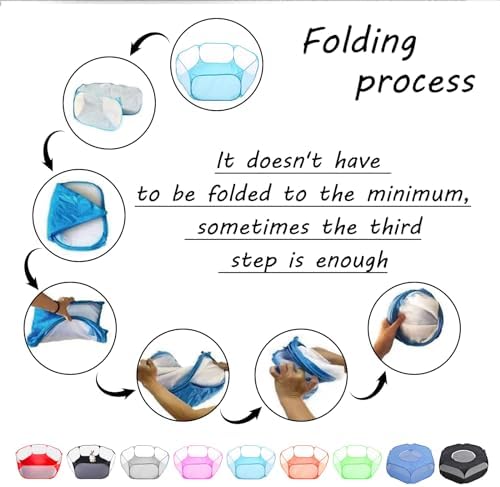 Folding process

It doesn't have to be folded to the minimum, sometimes the third step is enough